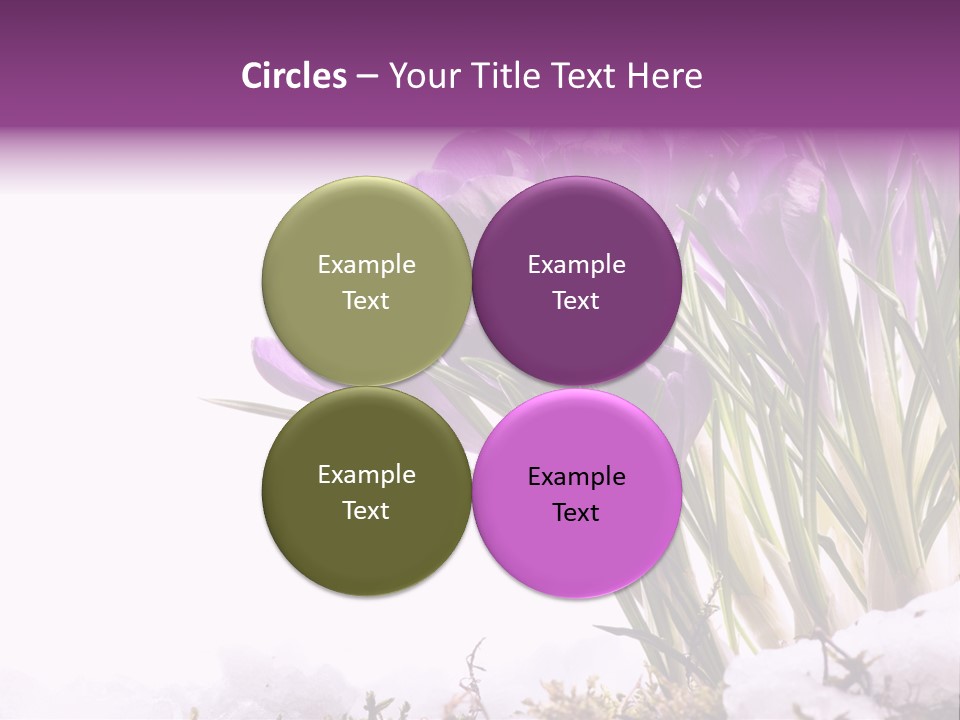 Circles – Your Title Text Here

Example Text

Example Text

Example Text

Example Text